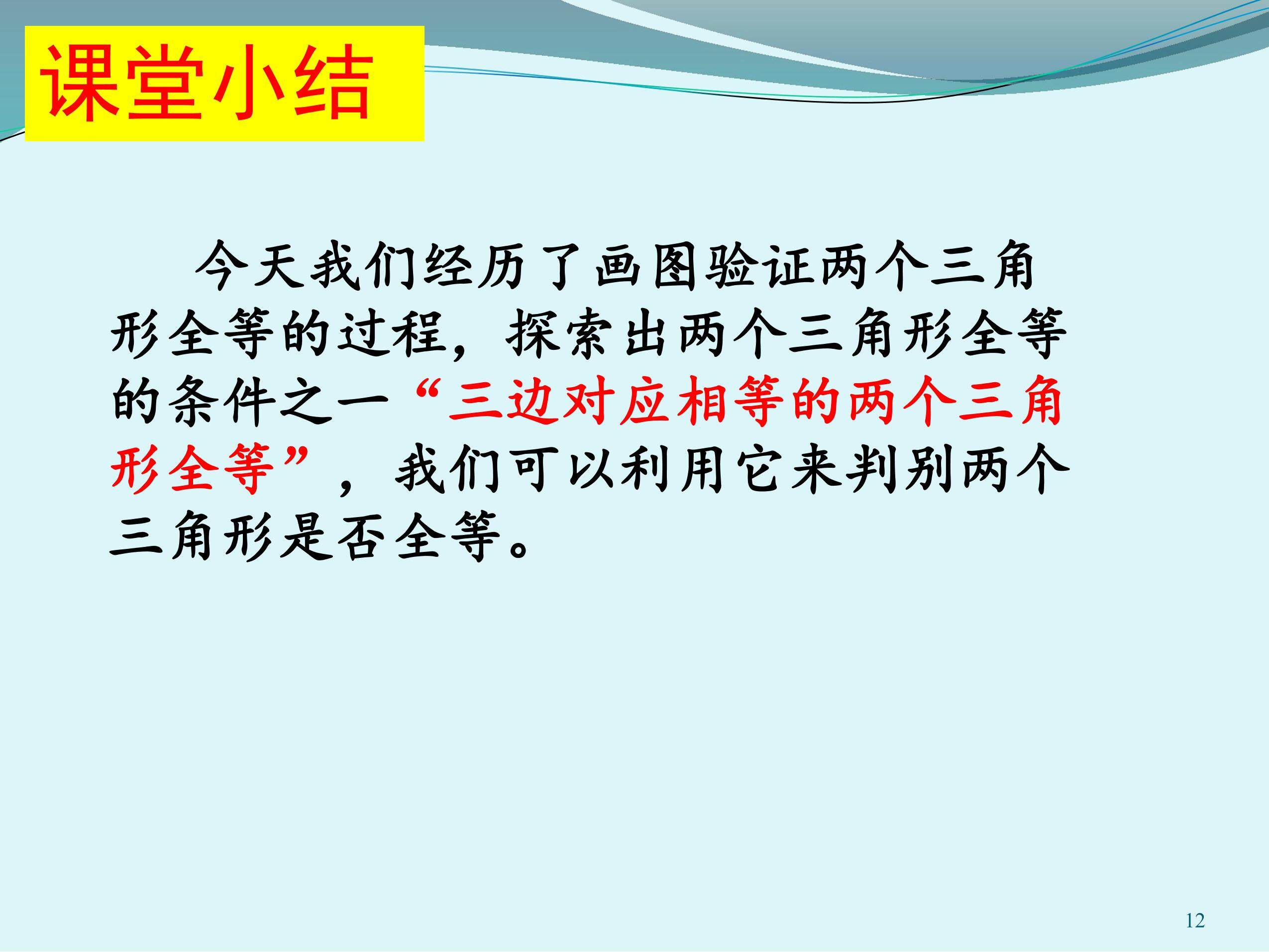 课堂小结

今天我们经历了画图验证两个三角形全等的过程，探索出两个三角形全等的条件之一“三边对应相等的两个三角形全等”，我们可以利用它来判别两个三角形是否全等。

12